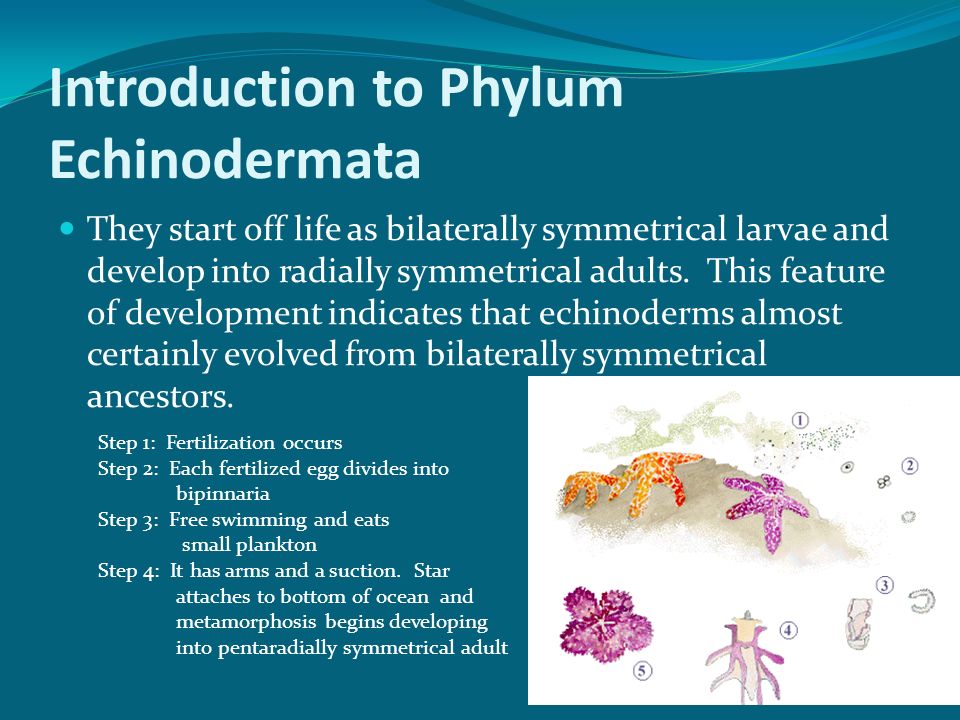 Introduction to Phylum Echinodermata

They start off life as bilaterally symmetrical larvae and develop into radially symmetrical adults. This feature of development indicates that echinoderms almost certainly evolved from bilaterally symmetrical ancestors.

Step 1: Fertilization occurs
Step 2: Each fertilized egg divides into bipinnaria
Step 3: Free swimming and eats small plankton
Step 4: It has arms and a suction. Star attaches to bottom of ocean and metamorphosis begins developing into pentaradially symmetrical adult

①
②
③
④
⑤